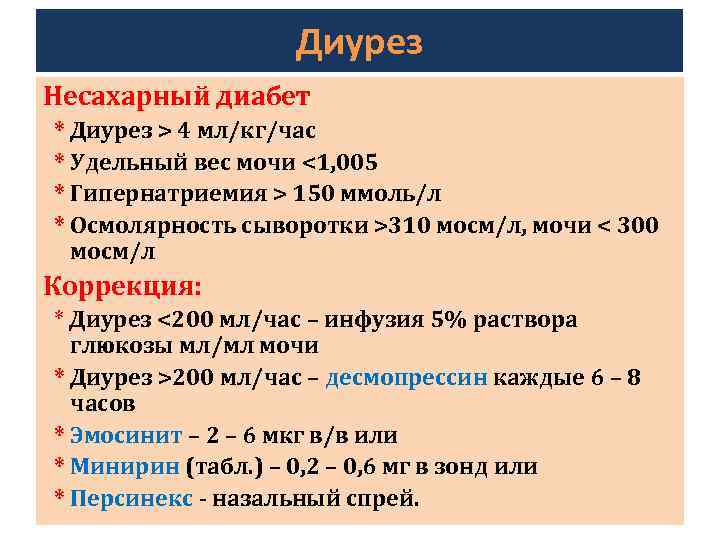 Диурез

Несахарный диабет

* Диурез > 4 мл/кг/час
* Удельный вес мочи <1,005
* Гипернатриемия > 150 ммоль/л
* Осмолярность сыворотки >310 мосм/л, мочи < 300 мосм/л

Коррекция:

* Диурез <200 мл/час – инфузия 5% раствора глюкозы мл/мл мочи
* Диурез >200 мл/час – десмопрессин каждые 6 – 8 часов
* Эмосинит – 2 – 6 мкг в/в или
* Минирин (табл.) – 0,2 – 0,6 мг в зонд или
* Персинекс - назальный спрей.